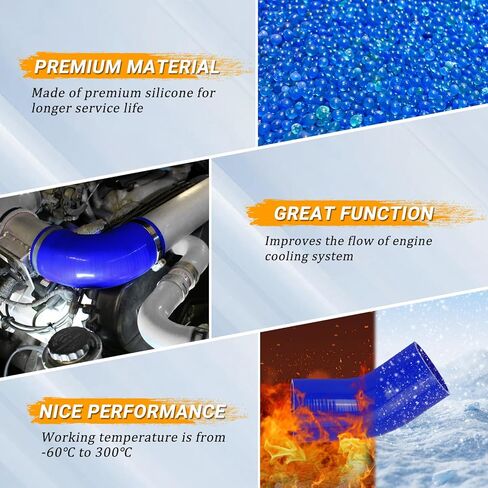 PREMIUM MATERIAL

Made of premium silicone for longer service life

GREAT FUNCTION

Improves the flow of engine cooling system

NICE PERFORMANCE

Working temperature is from -60℃ to 300℃